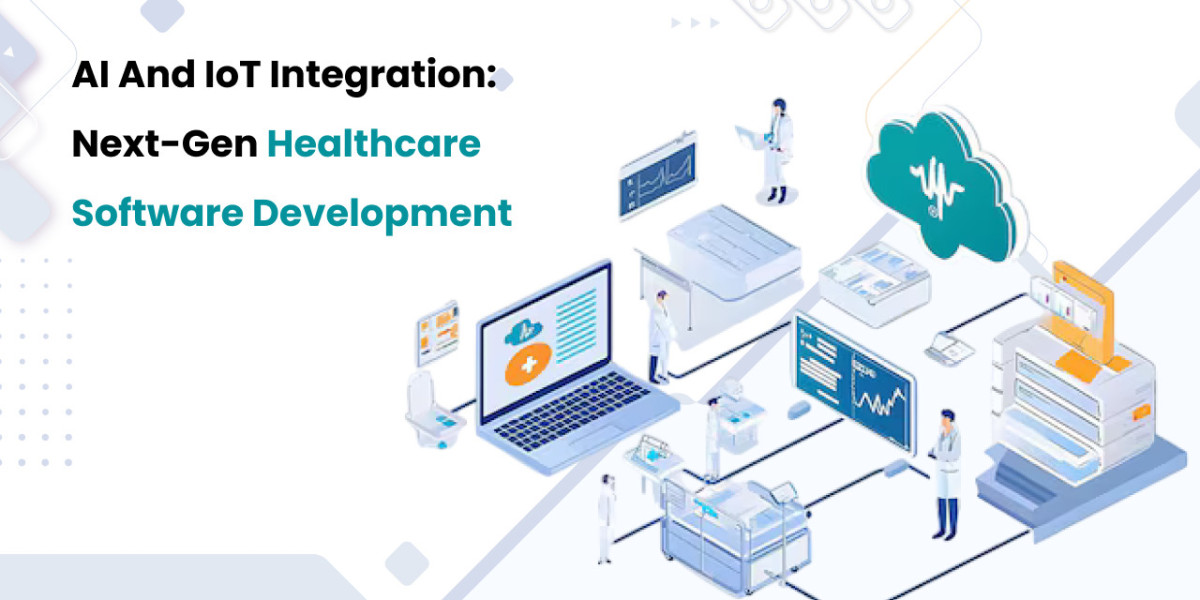 AI And IoT Integration:
Next-Gen Healthcare
Software Development